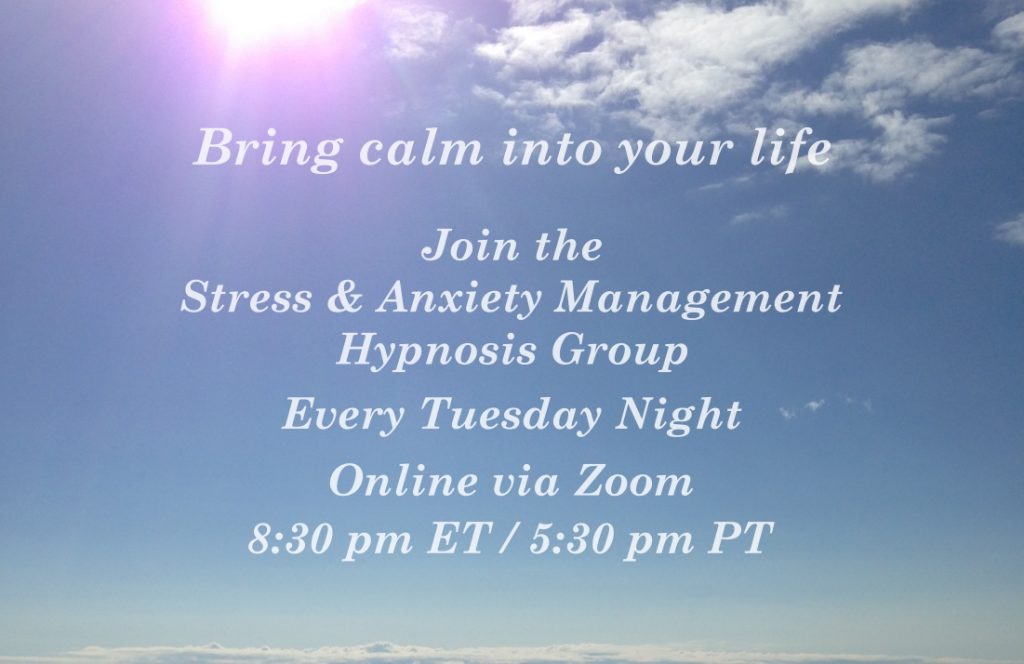 Bring calm into your life

Join the
Stress & Anxiety Management
Hypnosis Group

Every Tuesday Night

Online via Zoom
8:30 pm ET / 5:30 pm PT